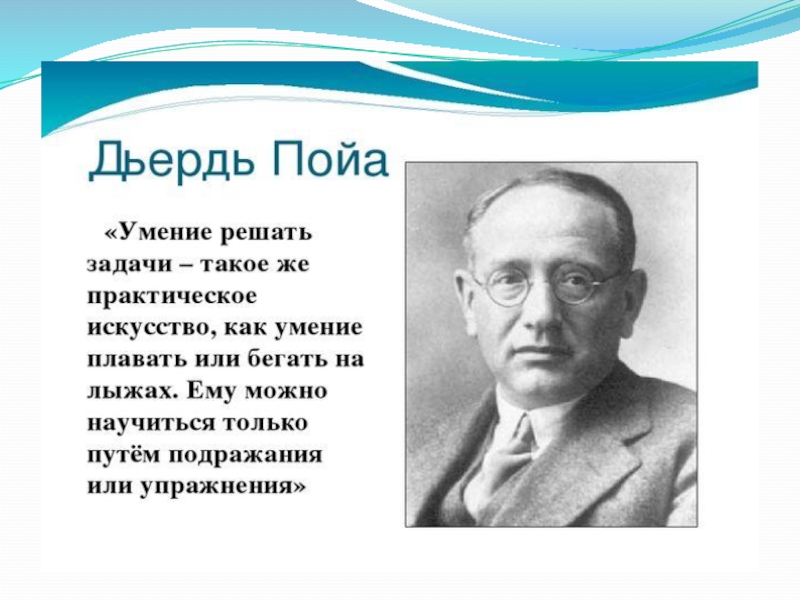 Дьердь Пойа

«Умение решать задачи – такое же практическое искусство, как умение плавать или бегать на лыжах. Ему можно научиться только путём подражания или упражнения»